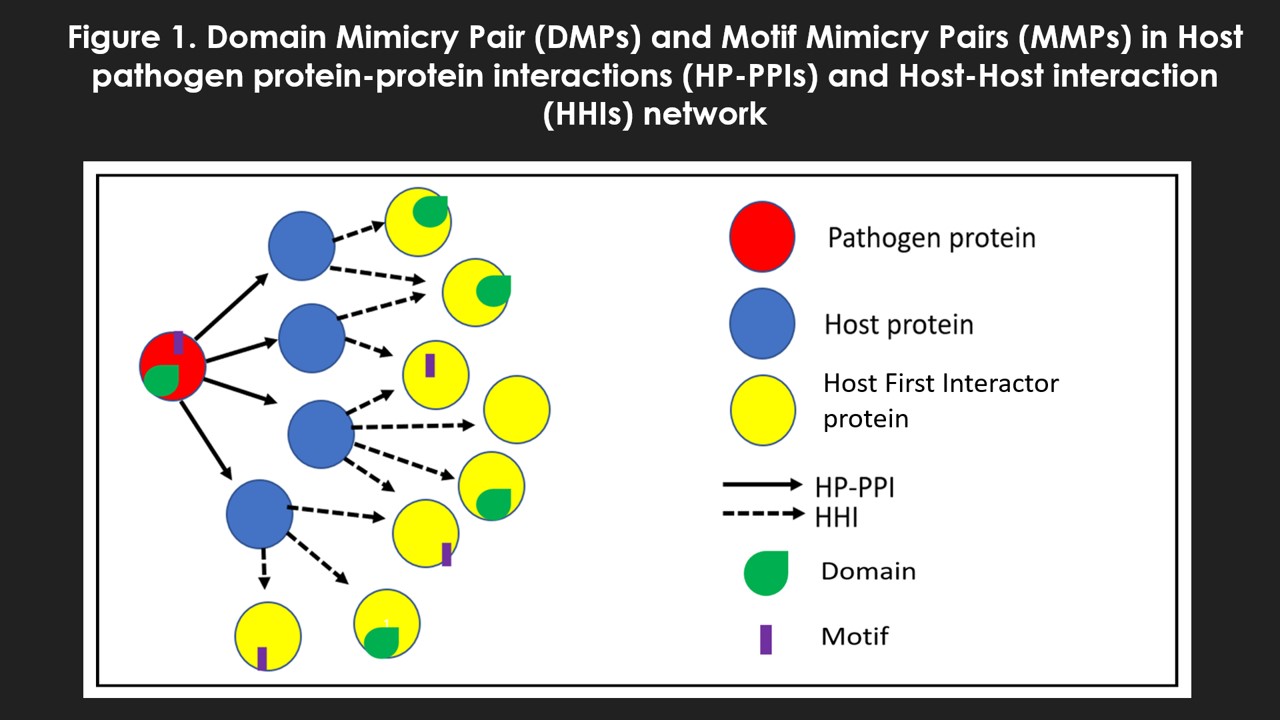 Figure 1. Domain Mimicry Pair (DMPs) and Motif Mimicry Pairs (MMPs) in Host pathogen protein-protein interactions (HP-PPIs) and Host-Host interaction (HHIs) network

Pathogen protein

Host protein

Host First Interactor protein

HP-PPI

HHI

Domain

Motif